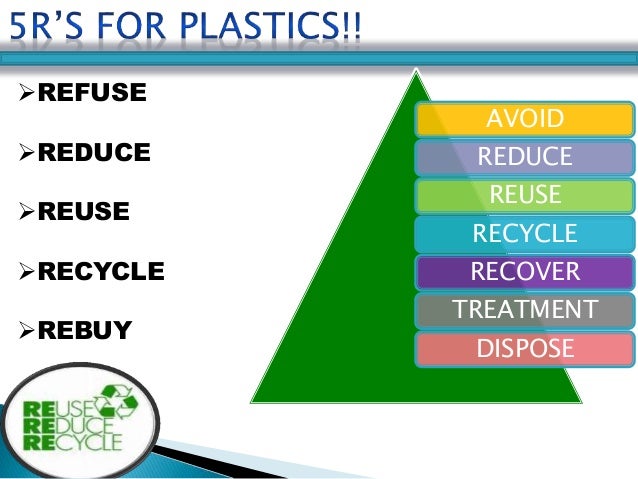 5R'S FOR PLASTICS!!

➢REFUSE

➢REDUCE

➢REUSE

➢RECYCLE

➢REBUY

AVOID
REDUCE
REUSE
RECYCLE
RECOVER
TREATMENT
DISPOSE

REUSE
REDUCE
RECYCLE